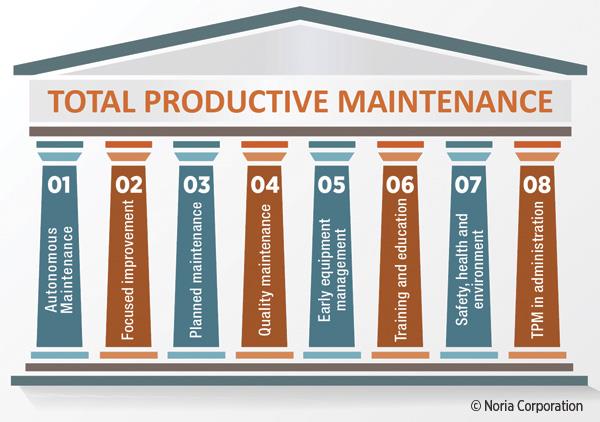 TOTAL PRODUCTIVE MAINTENANCE

01
Autonomous Maintenance

02
Focused improvement

03
Planned maintenance

04
Quality maintenance

05
Early equipment management

06
Training and education

07
Safety, health and environment

08
TPM in administration

© Noria Corporation